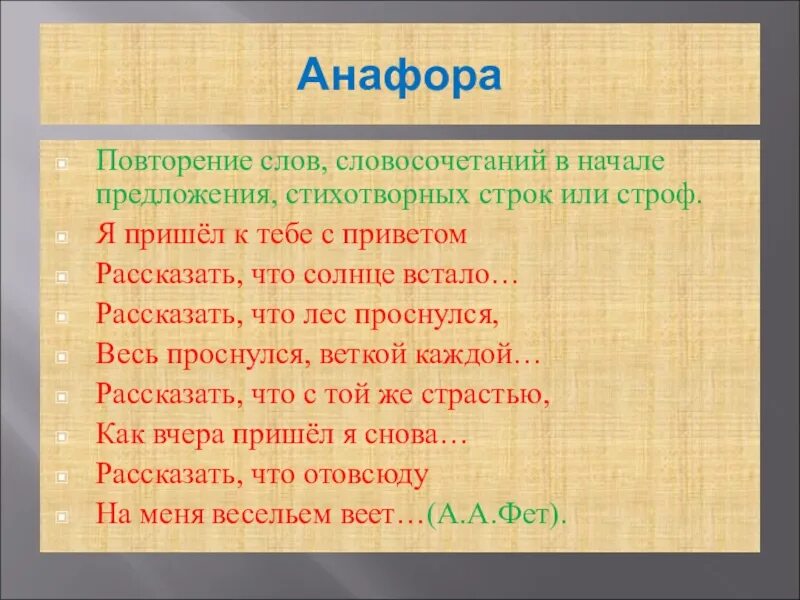 Анафора

Повторение слов, словосочетаний в начале предложения, стихотворных строк или строф.

Я пришёл к тебе с приветом

Рассказать, что солнце встало…

Рассказать, что лес проснулся,

Весь проснулся, веткой каждой…

Рассказать, что с той же страстью,

Как вчера пришёл я снова…

Рассказать, что отовсюду

На меня весельем веет…(А.А.Фет).